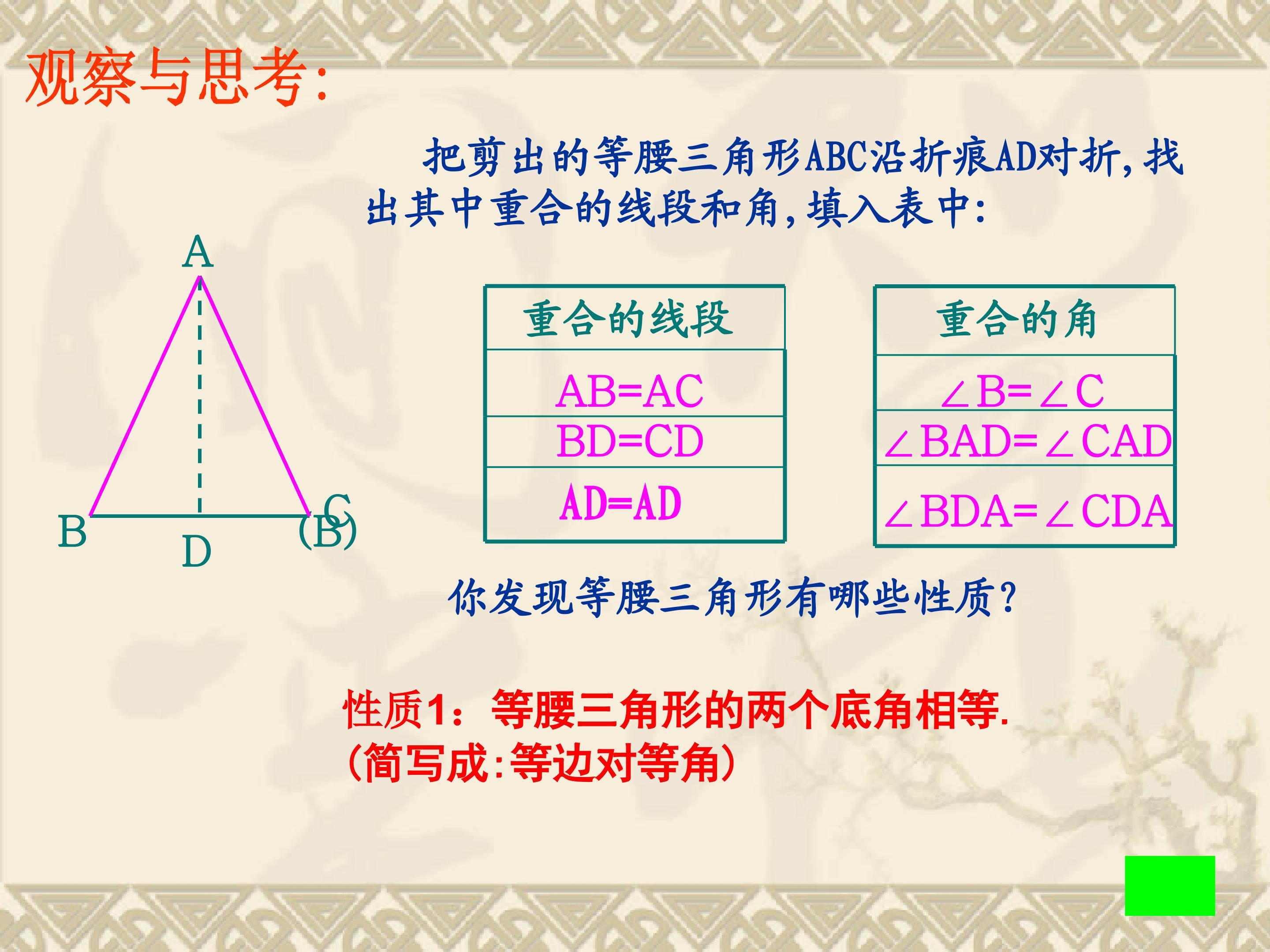 观察与思考:

把剪出的等腰三角形ABC沿折痕AD对折,找出其中重合的线段和角,填入表中:

A

B D C (B)

| 重合的线段 |
|---|
| AB=AC |
| BD=CD |
| AD=AD |

| 重合的角 |
|---|
| $\angle B=\angle C$ |
| $\angle BAD=\angle CAD$ |
| $\angle BDA=\angle CDA$ |

你发现等腰三角形有哪些性质?

性质1:等腰三角形的两个底角相等.
(简写成:等边对等角)